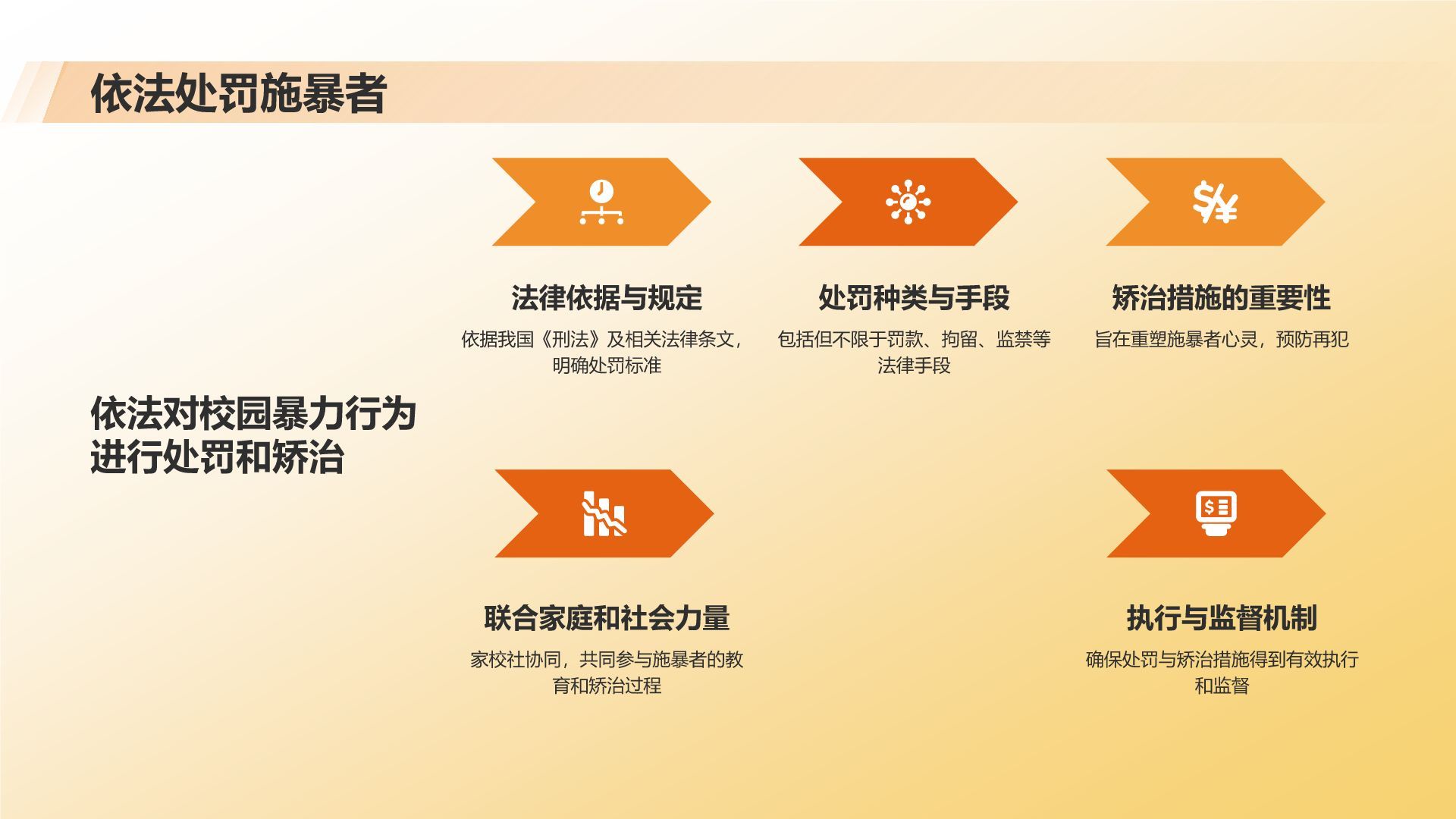 依法处罚施暴者

依法对校园暴力行为进行处罚和矫治

法律依据与规定

依据我国《刑法》及相关法律条文，明确处罚标准

处罚种类与手段

包括但不限于罚款、拘留、监禁等法律手段

矫治措施的重要性

旨在重塑施暴者心灵，预防再犯

联合家庭和社会力量

家校社协同，共同参与施暴者的教育和矫治过程

执行与监督机制

确保处罚与矫治措施得到有效执行和监督